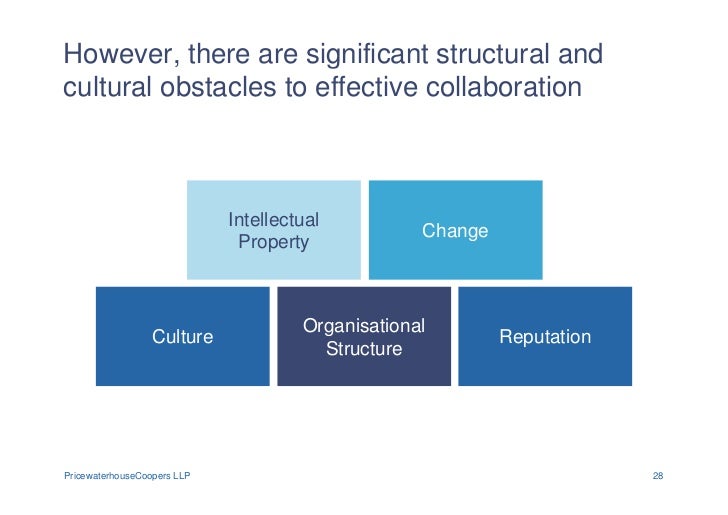 However, there are significant structural and cultural obstacles to effective collaboration

Intellectual Property

Change

Culture

Organisational Structure

Reputation

PricewaterhouseCoopers LLP

28